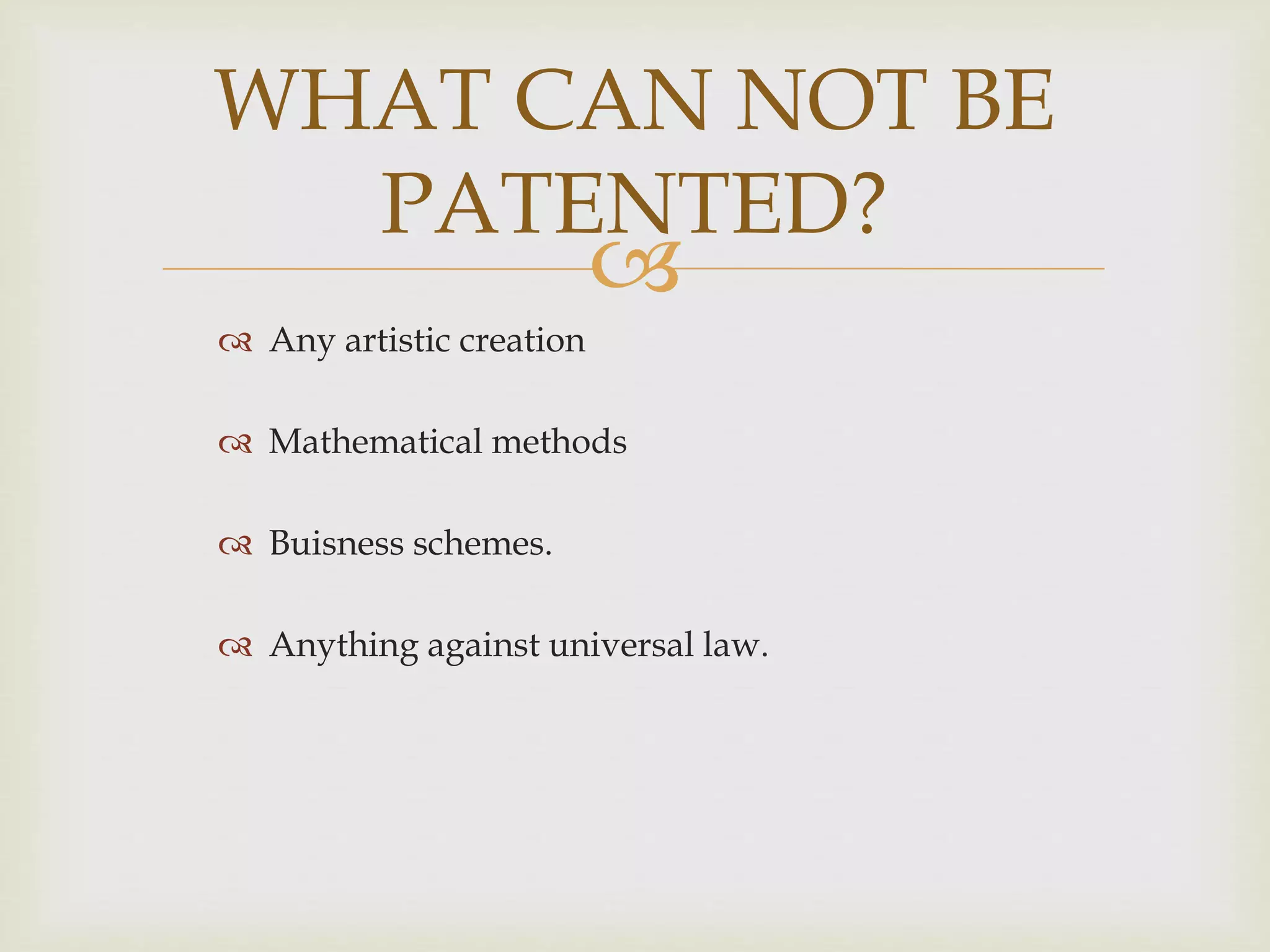 WHAT CAN NOT BE PATENTED?

Any artistic creation

Mathematical methods

Buisness schemes.

Anything against universal law.